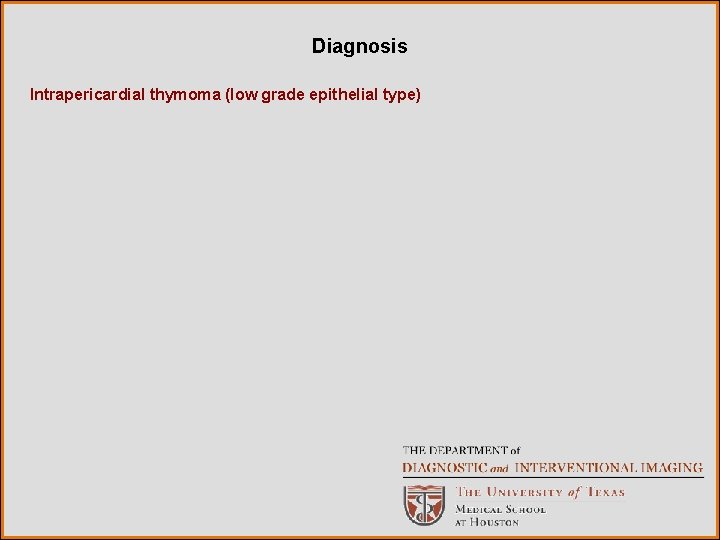 Diagnosis

Intrapericardial thymoma (low grade epithelial type)

THE DEPARTMENT of
DIAGNOSTIC and INTERVENTIONAL IMAGING

THE UNIVERSITY of TEXAS
MEDICAL SCHOOL
AT HOUSTON